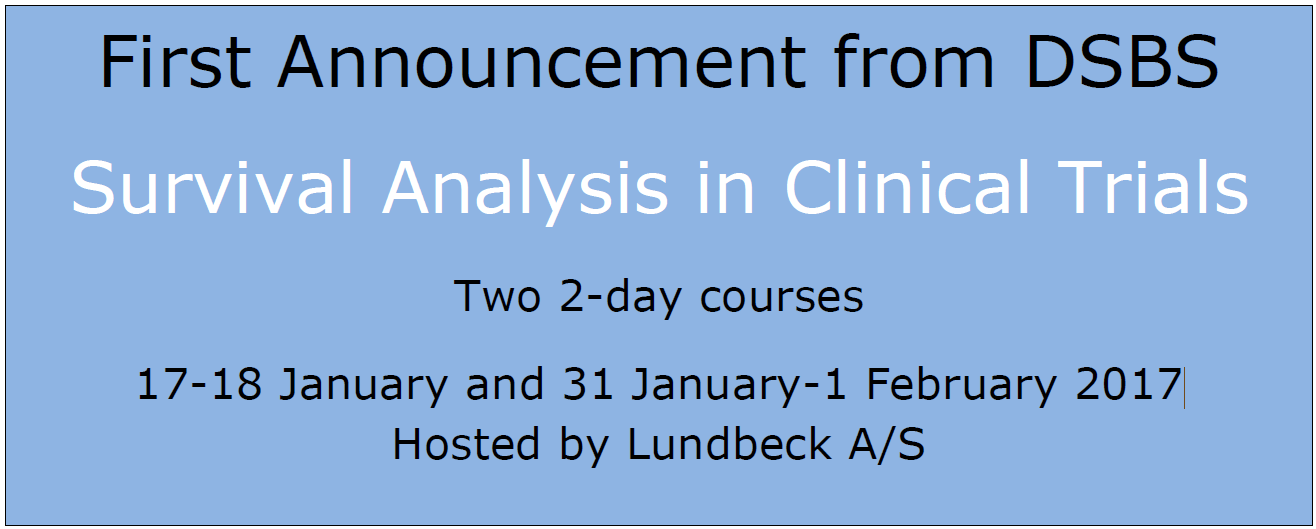 First Announcement from DSBS

Survival Analysis in Clinical Trials

Two 2-day courses

17-18 January and 31 January-1 February 2017
Hosted by Lundbeck A/S